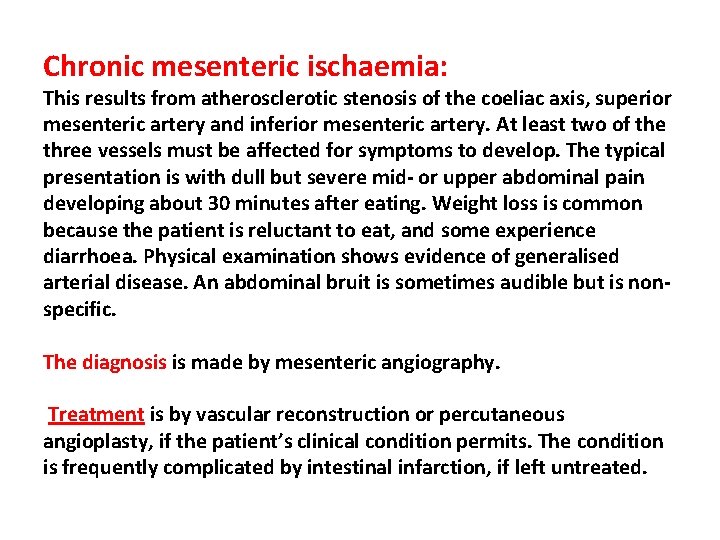 Chronic mesenteric ischaemia:
This results from atherosclerotic stenosis of the coeliac axis, superior mesenteric artery and inferior mesenteric artery. At least two of the three vessels must be affected for symptoms to develop. The typical presentation is with dull but severe mid- or upper abdominal pain developing about 30 minutes after eating. Weight loss is common because the patient is reluctant to eat, and some experience diarrhoea. Physical examination shows evidence of generalised arterial disease. An abdominal bruit is sometimes audible but is non-specific.

The diagnosis is made by mesenteric angiography.

Treatment is by vascular reconstruction or percutaneous angioplasty, if the patient's clinical condition permits. The condition is frequently complicated by intestinal infarction, if left untreated.